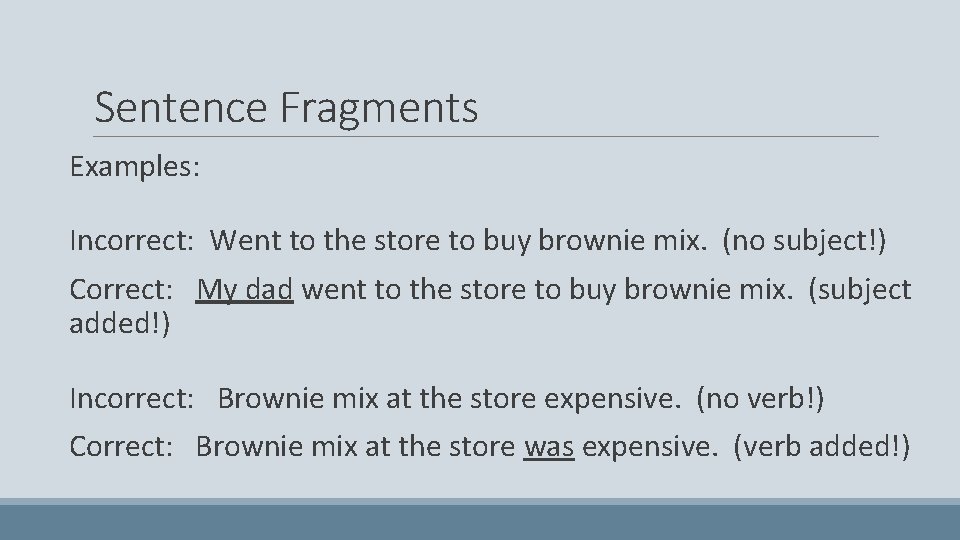 Sentence Fragments

Examples:

Incorrect: Went to the store to buy brownie mix. (no subject!)

Correct: My dad went to the store to buy brownie mix. (subject added!)

Incorrect: Brownie mix at the store expensive. (no verb!)

Correct: Brownie mix at the store was expensive. (verb added!)